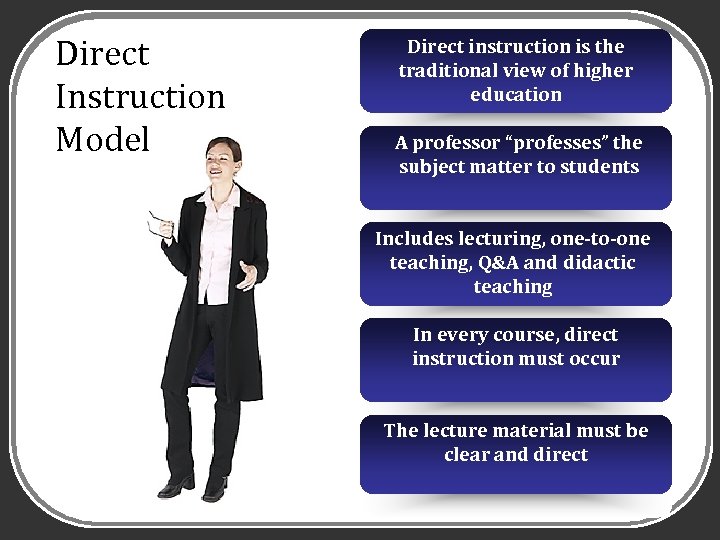 Direct Instruction Model

Direct instruction is the traditional view of higher education

A professor “professes” the subject matter to students

Includes lecturing, one-to-one teaching, Q&A and didactic teaching

In every course, direct instruction must occur

The lecture material must be clear and direct